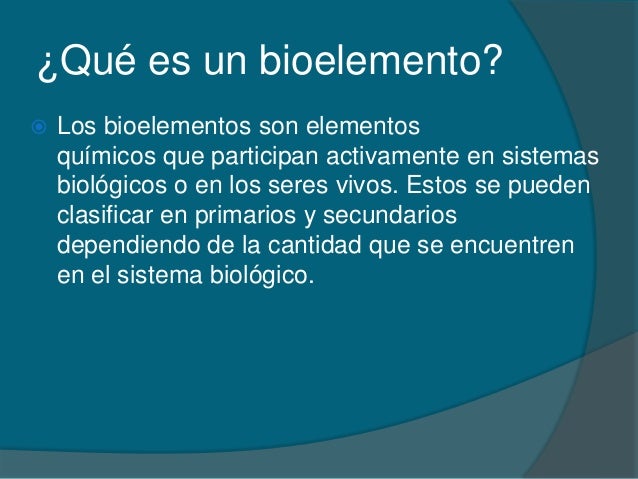 ¿Qué es un bioelemento?

Los bioelementos son elementos químicos que participan activamente en sistemas biológicos o en los seres vivos. Estos se pueden clasificar en primarios y secundarios dependiendo de la cantidad que se encuentren en el sistema biológico.